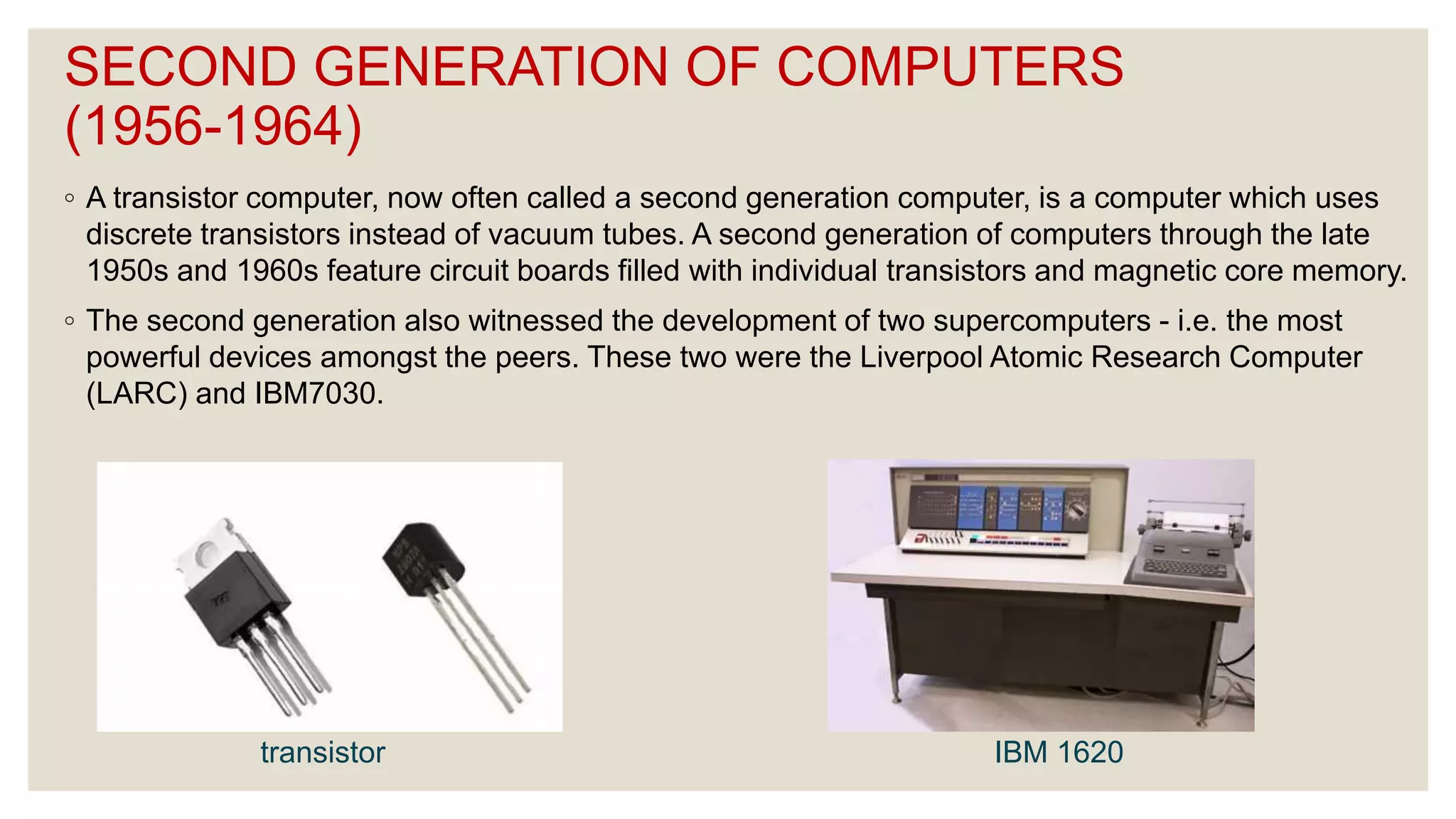 SECOND GENERATION OF COMPUTERS (1956-1964)

◦ A transistor computer, now often called a second generation computer, is a computer which uses discrete transistors instead of vacuum tubes. A second generation of computers through the late 1950s and 1960s feature circuit boards filled with individual transistors and magnetic core memory.

◦ The second generation also witnessed the development of two supercomputers - i.e. the most powerful devices amongst the peers. These two were the Liverpool Atomic Research Computer (LARC) and IBM7030.

transistor

IBM 1620